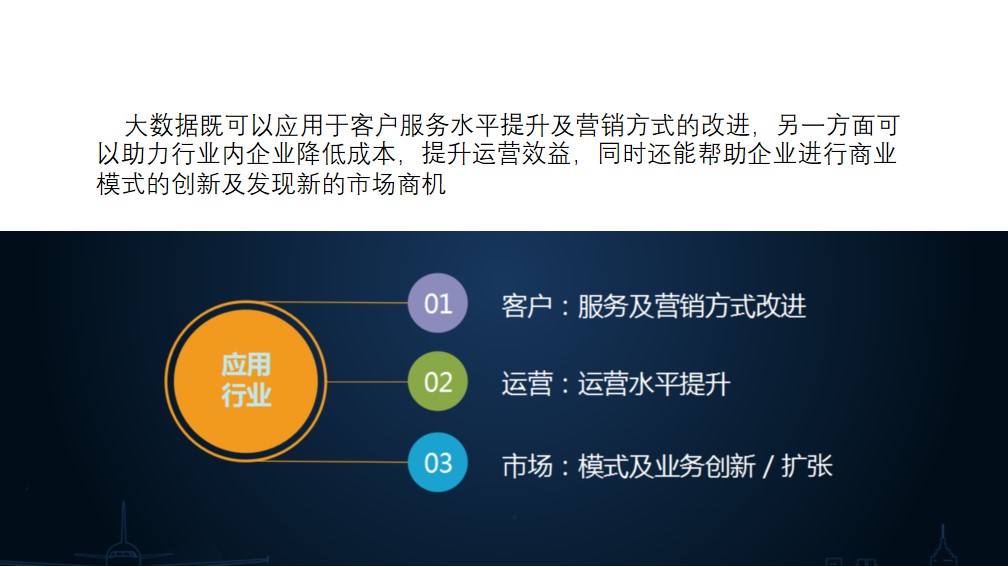 大数据既可以应用于客户服务水平提升及营销方式的改进，另一方面可以助力行业内企业降低成本，提升运营效益，同时还能帮助企业进行商业模式的创新及发现新的市场商机

应用行业

01 客户：服务及营销方式改进

02 运营：运营水平提升

03 市场：模式及业务创新 / 扩张